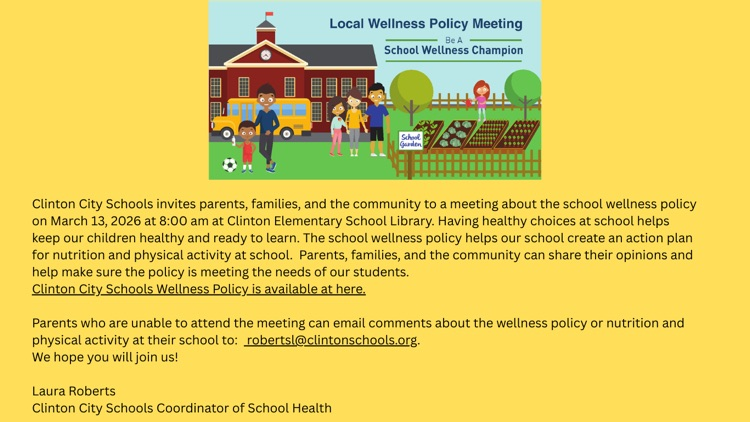 Local Wellness Policy Meeting
Be A
School Wellness Champion

School Garden

Clinton City Schools invites parents, families, and the community to a meeting about the school wellness policy on March 13, 2026 at 8:00 am at Clinton Elementary School Library. Having healthy choices at school helps keep our children healthy and ready to learn. The school wellness policy helps our school create an action plan for nutrition and physical activity at school. Parents, families, and the community can share their opinions and help make sure the policy is meeting the needs of our students.
Clinton City Schools Wellness Policy is available at here.

Parents who are unable to attend the meeting can email comments about the wellness policy or nutrition and physical activity at their school to: robertsl@clintonschools.org.
We hope you will join us!

Laura Roberts
Clinton City Schools Coordinator of School Health